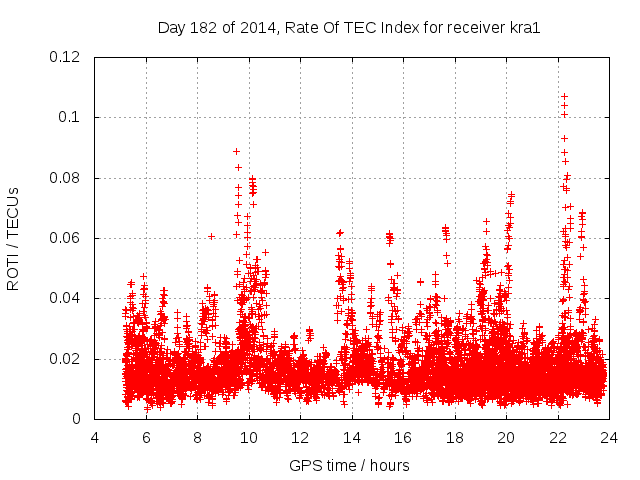 Day 182 of 2014, Rate Of TEC Index for receiver kra1

ROTI / TECUs

0.12
0.1
0.08
0.06
0.04
0.02
0

4 6 8 10 12 14 16 18 20 22 24

GPS time / hours